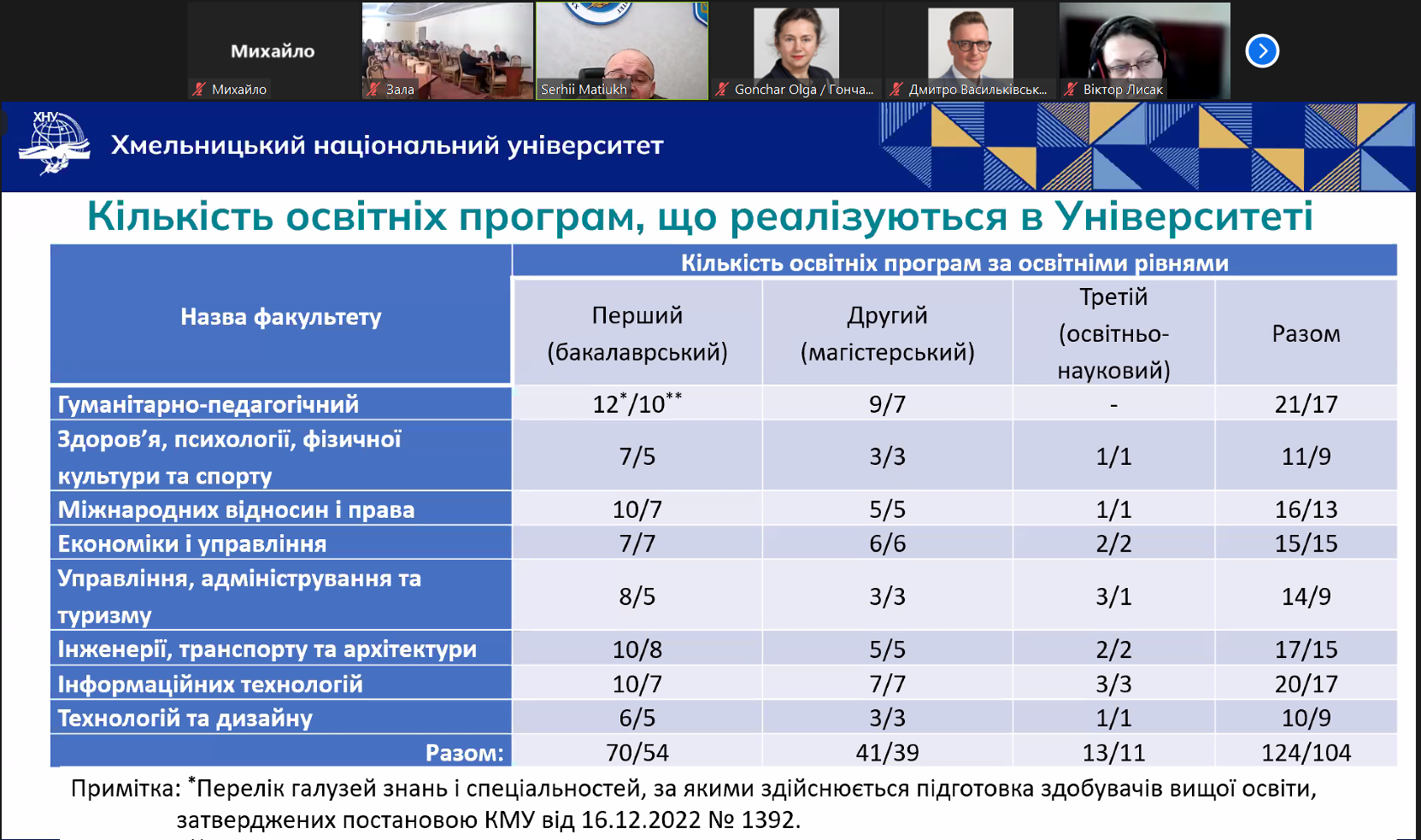 Михайло

Михайло

Зала

Serhii Matiukh

Gonchar Olga / Гонча...

Дмитро Васильківськ...

Віктор Лисак

ХНУ

Хмельницький національний університет

Кількість освітніх програм, що реалізуються в Університеті

| Назва факультету | Кількість освітніх програм за освітніми рівнями | | | |
|---|---|---|---|---|
| | Перший (бакалаврський) | Другий (магістерський) | Третій (освітньо-науковий) | Разом |
| Гуманітарно-педагогічний | $12^{*}/10^{**}$ | 9/7 | - | 21/17 |
| Здоров'я, психології, фізичної культури та спорту | 7/5 | 3/3 | 1/1 | 11/9 |
| Міжнародних відносин і права | 10/7 | 5/5 | 1/1 | 16/13 |
| Економіки і управління | 7/7 | 6/6 | 2/2 | 15/15 |
| Управління, адміністрування та туризму | 8/5 | 3/3 | 3/1 | 14/9 |
| Інженерії, транспорту та архітектури | 10/8 | 5/5 | 2/2 | 17/15 |
| Інформаційних технологій | 10/7 | 7/7 | 3/3 | 20/17 |
| Технологій та дизайну | 6/5 | 3/3 | 1/1 | 10/9 |
| Разом: | 70/54 | 41/39 | 13/11 | 124/104 |

Примітка: *Перелік галузей знань і спеціальностей, за якими здійснюється підготовка здобувачів вищої освіти, затверджених постановою КМУ від 16.12.2022 № 1392.